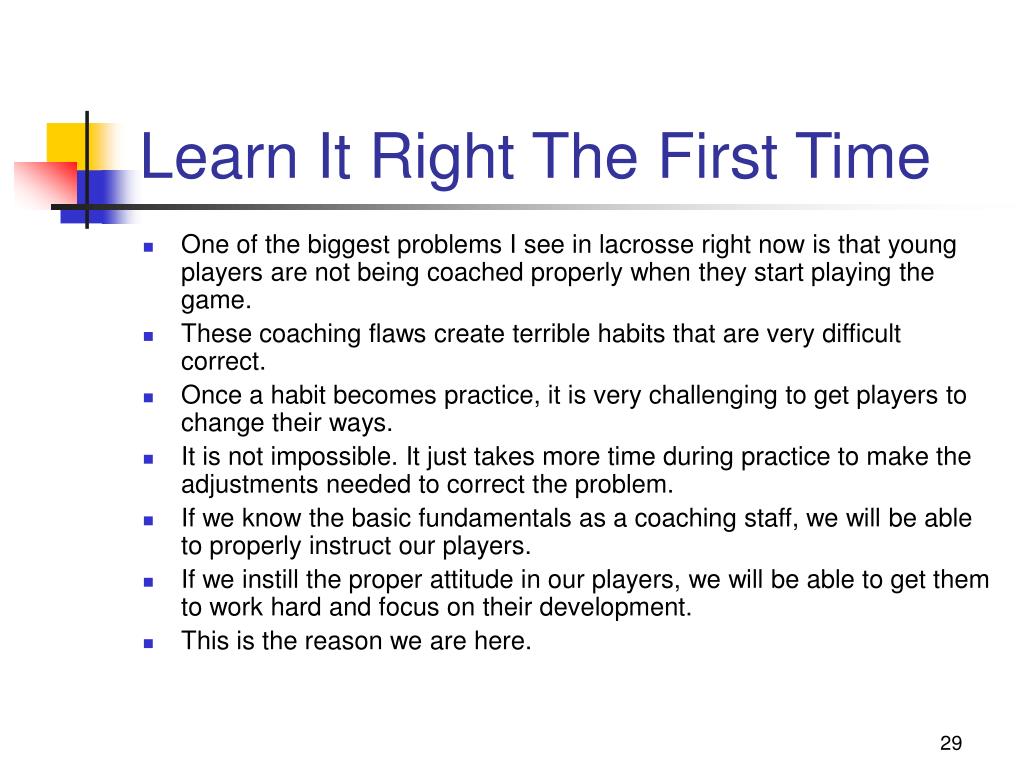 Learn It Right The First Time

- One of the biggest problems I see in lacrosse right now is that young players are not being coached properly when they start playing the game.
- These coaching flaws create terrible habits that are very difficult correct.
- Once a habit becomes practice, it is very challenging to get players to change their ways.
- It is not impossible. It just takes more time during practice to make the adjustments needed to correct the problem.
- If we know the basic fundamentals as a coaching staff, we will be able to properly instruct our players.
- If we instill the proper attitude in our players, we will be able to get them to work hard and focus on their development.
- This is the reason we are here.

29